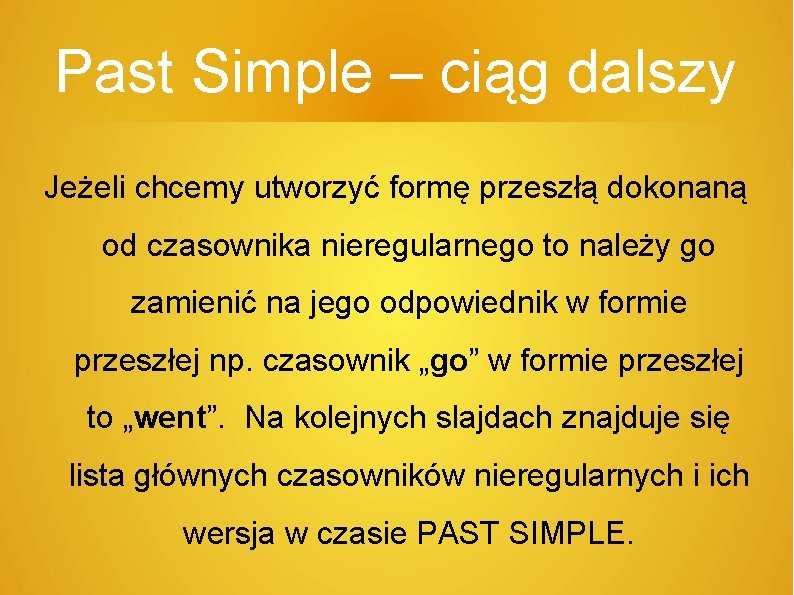 Past Simple – ciąg dalszy

Jeżeli chcemy utworzyć formę przeszłą dokonaną od czasownika nieregularnego to należy go zamienić na jego odpowiednik w formie przeszłej np. czasownik „go” w formie przeszłej to „went”. Na kolejnych slajdach znajduje się lista głównych czasowników nieregularnych i ich wersja w czasie PAST SIMPLE.